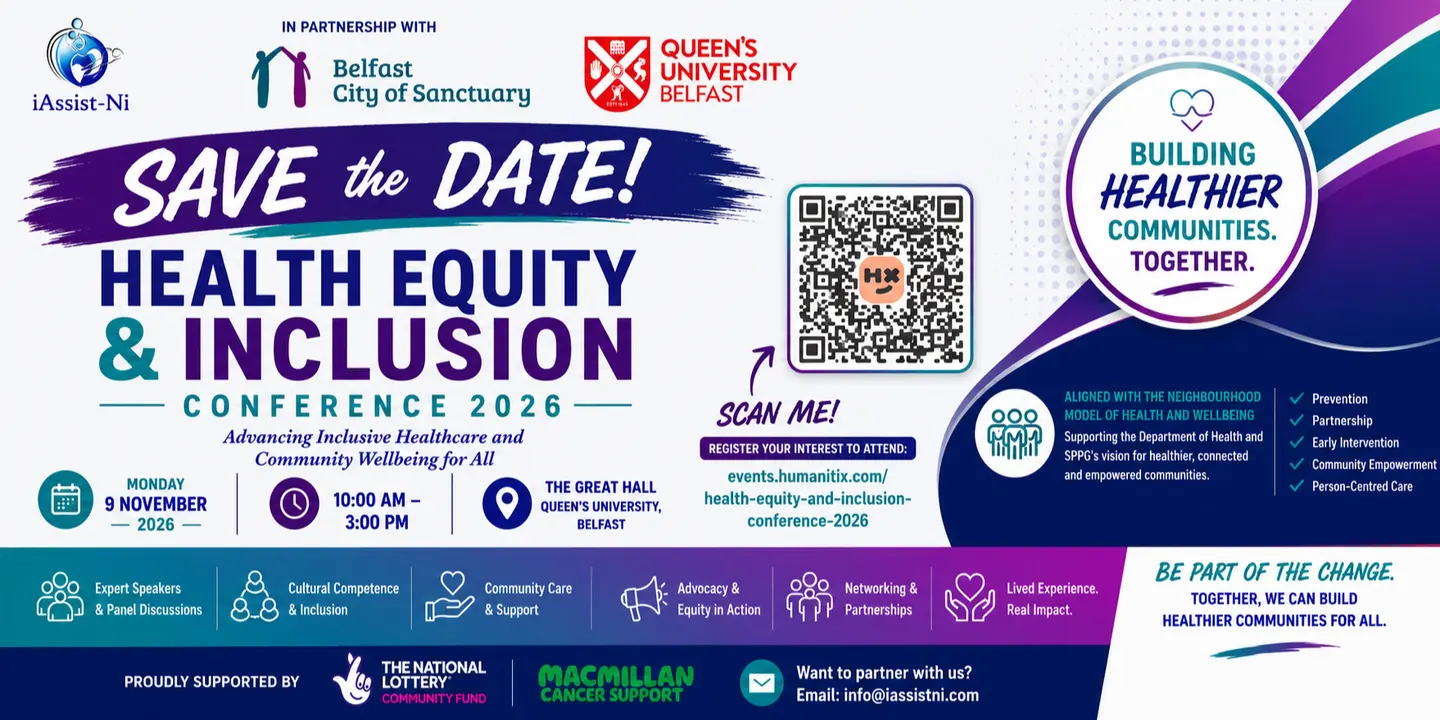 iAssist-Ni

IN PARTNERSHIP WITH

Belfast City of Sanctuary

QUEEN'S UNIVERSITY BELFAST

SAVE the DATE!

HEALTH EQUITY & INCLUSION

CONFERENCE 2026

Advancing Inclusive Healthcare and Community Wellbeing for All

MONDAY 9 NOVEMBER 2026

10:00 AM – 3:00 PM

THE GREAT HALL
QUEEN'S UNIVERSITY, BELFAST

HX

SCAN ME!

REGISTER YOUR INTEREST TO ATTEND:

events.humanitix.com/health-equity-and-inclusion-conference-2026

BUILDING HEALTHIER COMMUNITIES. TOGETHER.

ALIGNED WITH THE NEIGHBOURHOOD MODEL OF HEALTH AND WELLBEING
Supporting the Department of Health and SPPG's vision for healthier, connected and empowered communities.

Prevention
Partnership
Early Intervention
Community Empowerment
Person-Centred Care

Expert Speakers & Panel Discussions

Cultural Competence & Inclusion

Community Care & Support

Advocacy & Equity in Action

Networking & Partnerships

Lived Experience. Real Impact.

BE PART OF THE CHANGE.
TOGETHER, WE CAN BUILD HEALTHIER COMMUNITIES FOR ALL.

PROUDLY SUPPORTED BY

THE NATIONAL LOTTERY COMMUNITY FUND

MACMILLAN CANCER SUPPORT

Want to partner with us?
Email: info@iassistni.com